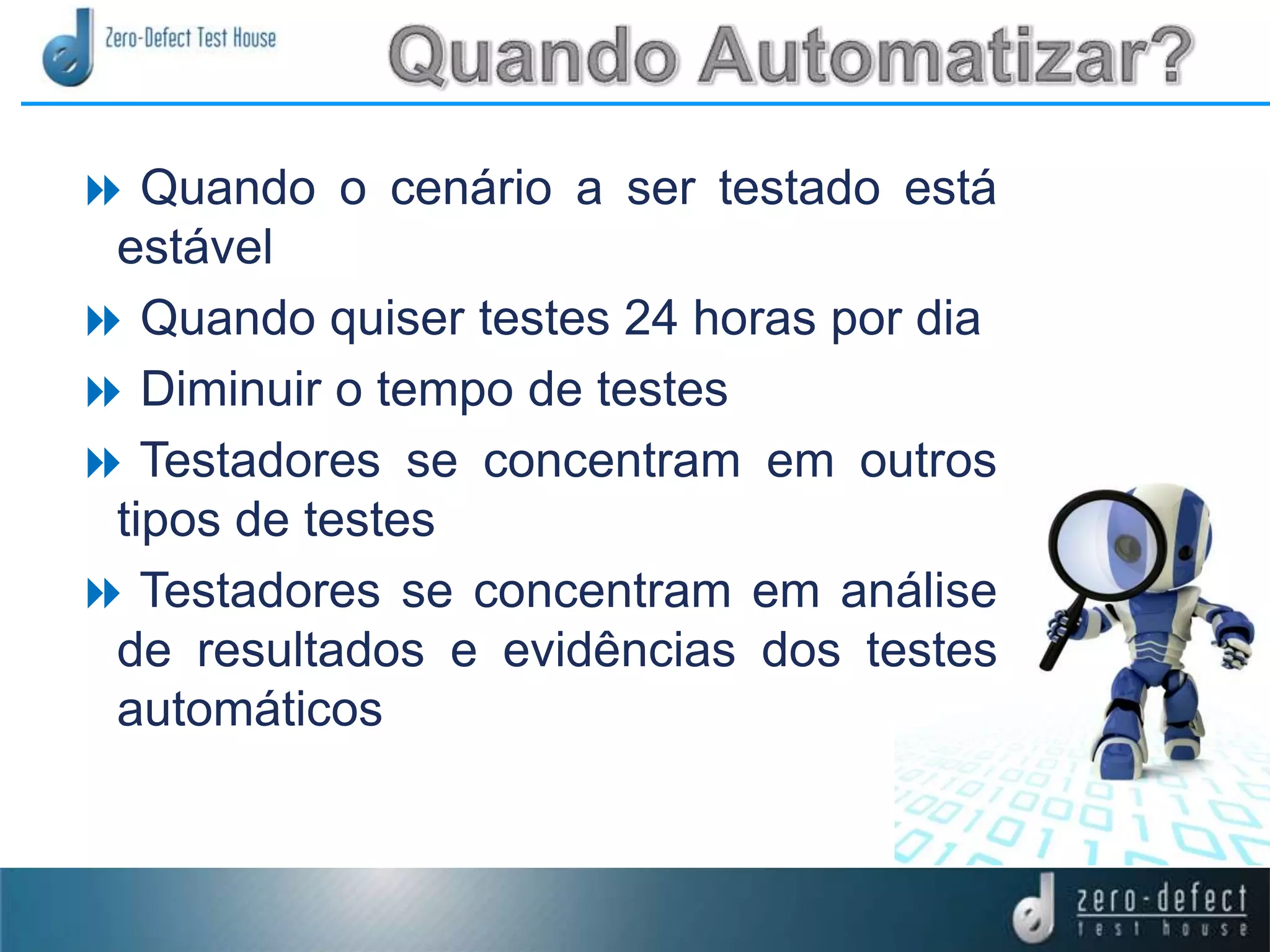 Zero-Defect Test House

Quando Automatizar?

Quando o cenário a ser testado está estável

Quando quiser testes 24 horas por dia

Diminuir o tempo de testes

Testadores se concentram em outros tipos de testes

Testadores se concentram em análise de resultados e evidências dos testes automáticos

zero-defect
test house